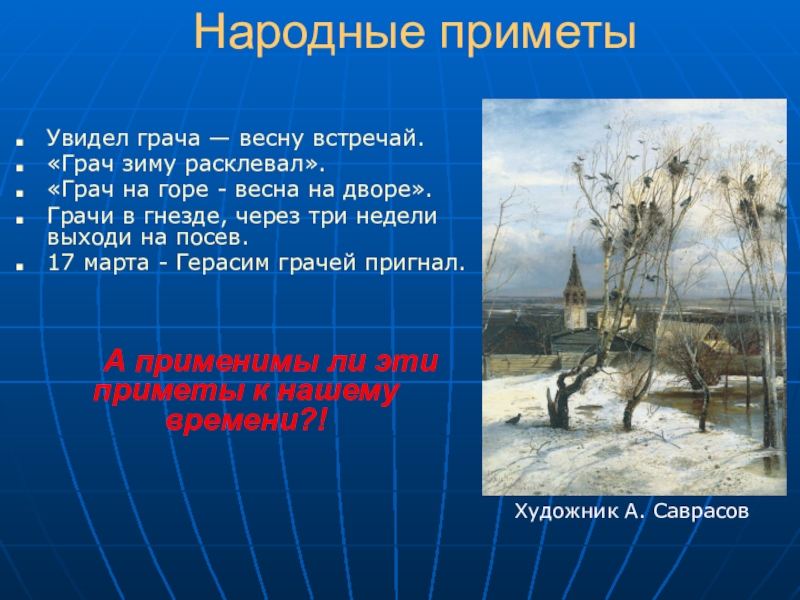 Народные приметы

- Увидел грача — весну встречай.
- «Грач зиму расклевал».
- «Грач на горе - весна на дворе».
- Грачи в гнезде, через три недели выходи на посев.
- 17 марта - Герасим грачей пригнал.

А применимы ли эти приметы к нашему времени?!

Художник А. Саврасов